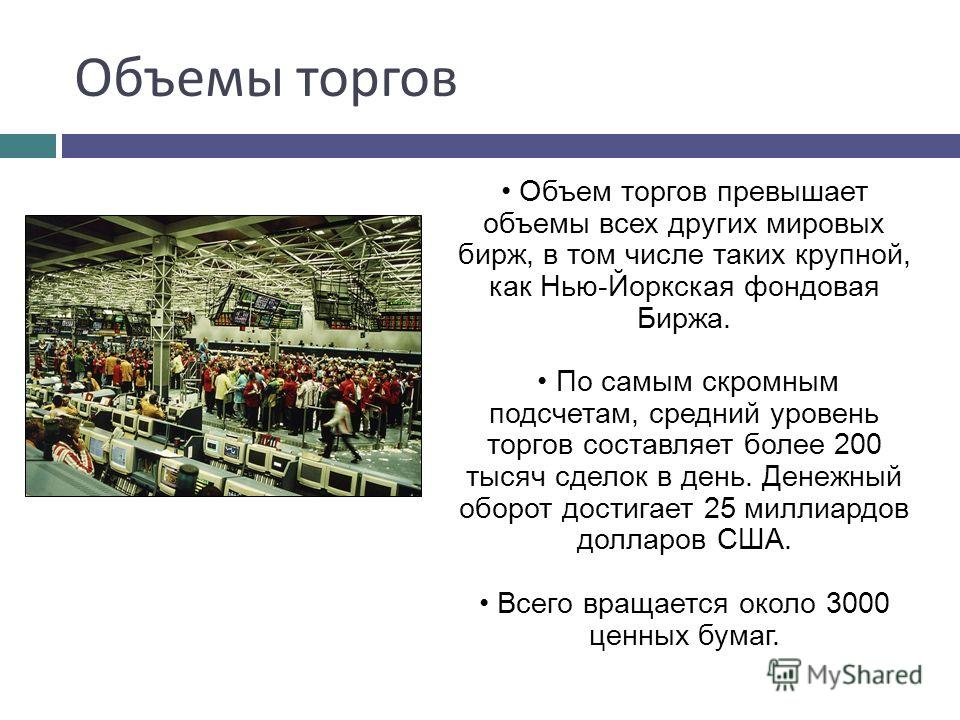 Объемы торгов

• Объем торгов превышает объемы всех других мировых бирж, в том числе таких крупной, как Нью-Йоркская фондовая Биржа.

• По самым скромным подсчетам, средний уровень торгов составляет более 200 тысяч сделок в день. Денежный оборот достигает 25 миллиардов долларов США.

• Всего вращается около 3000 ценных бумаг.

MyShared